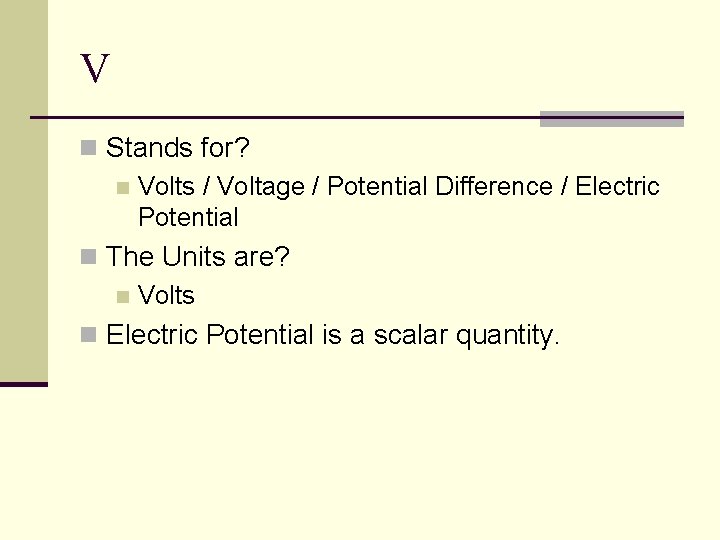 V

Stands for?

Volts / Voltage / Potential Difference / Electric Potential

The Units are?

Volts

Electric Potential is a scalar quantity.